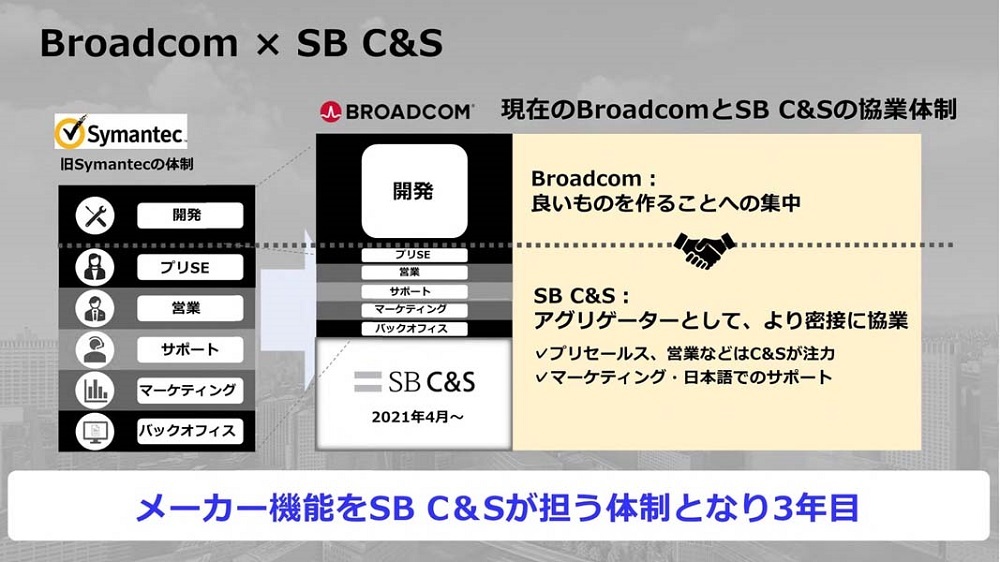 Broadcom × SB C&S

Symantec.
旧Symantecの体制

開発
プリSE
営業
サポート
マーケティング
バックオフィス

BROADCOM
現在のBroadcomとSB C&Sの協業体制

開発
プリSE
営業
サポート
マーケティング
バックオフィス

SB C&S
2021年4月～

Broadcom：
良いものを作ることへの集中

SB C&S：
アグリゲーターとして、より密接に協業
✓プリセールス、営業などはC&Sが注力
✓マーケティング・日本語でのサポート

メーカー機能をSB C&Sが担う体制となり3年目